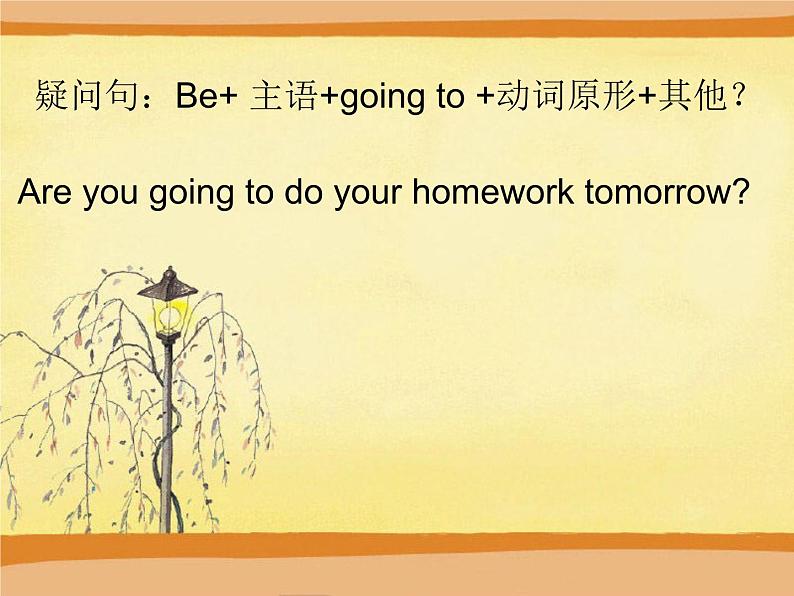 疑问句：Be+ 主语+going to +动词原形+其他？

Are you going to do your homework tomorrow?